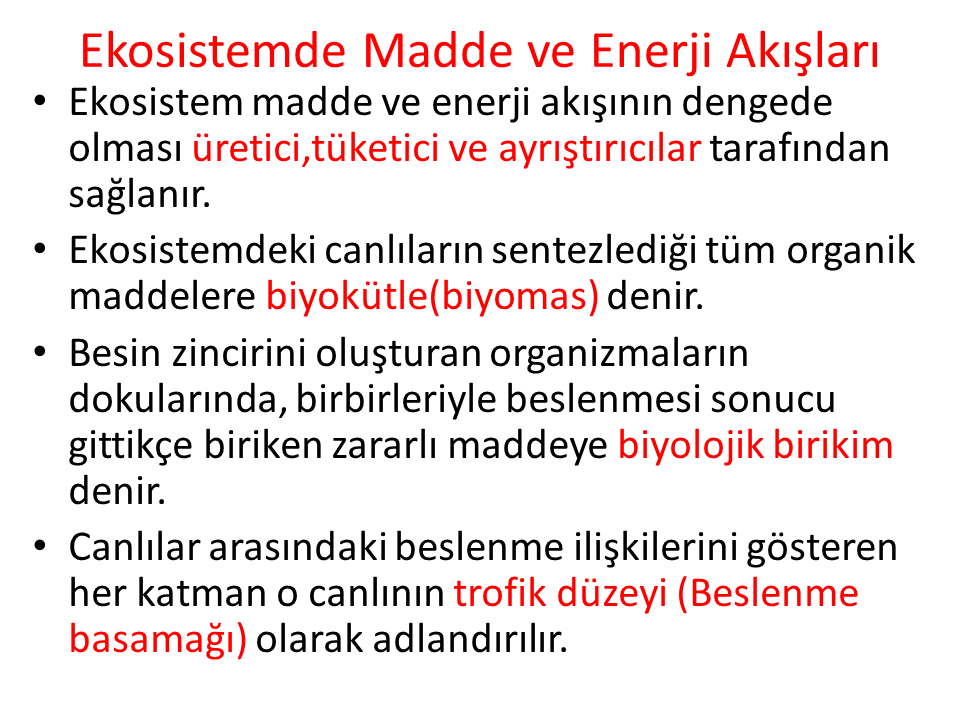 Ekosistemde Madde ve Enerji Akışları

• Ekosistem madde ve enerji akışının dengede olması üretici,tüketici ve ayrıştırıcılar tarafından sağlanır.

• Ekosistemdeki canlıların sentezlediği tüm organik maddelere biyokütle(biyomas) denir.

• Besin zincirini oluşturan organizmaların dokularında, birbirleriyle beslenmesi sonucu gittikçe biriken zararlı maddeye biyolojik birikim denir.

• Canlılar arasındaki beslenme ilişkilerini gösteren her katman o canlının trofik düzeyi (Beslenme basamağı) olarak adlandırılır.